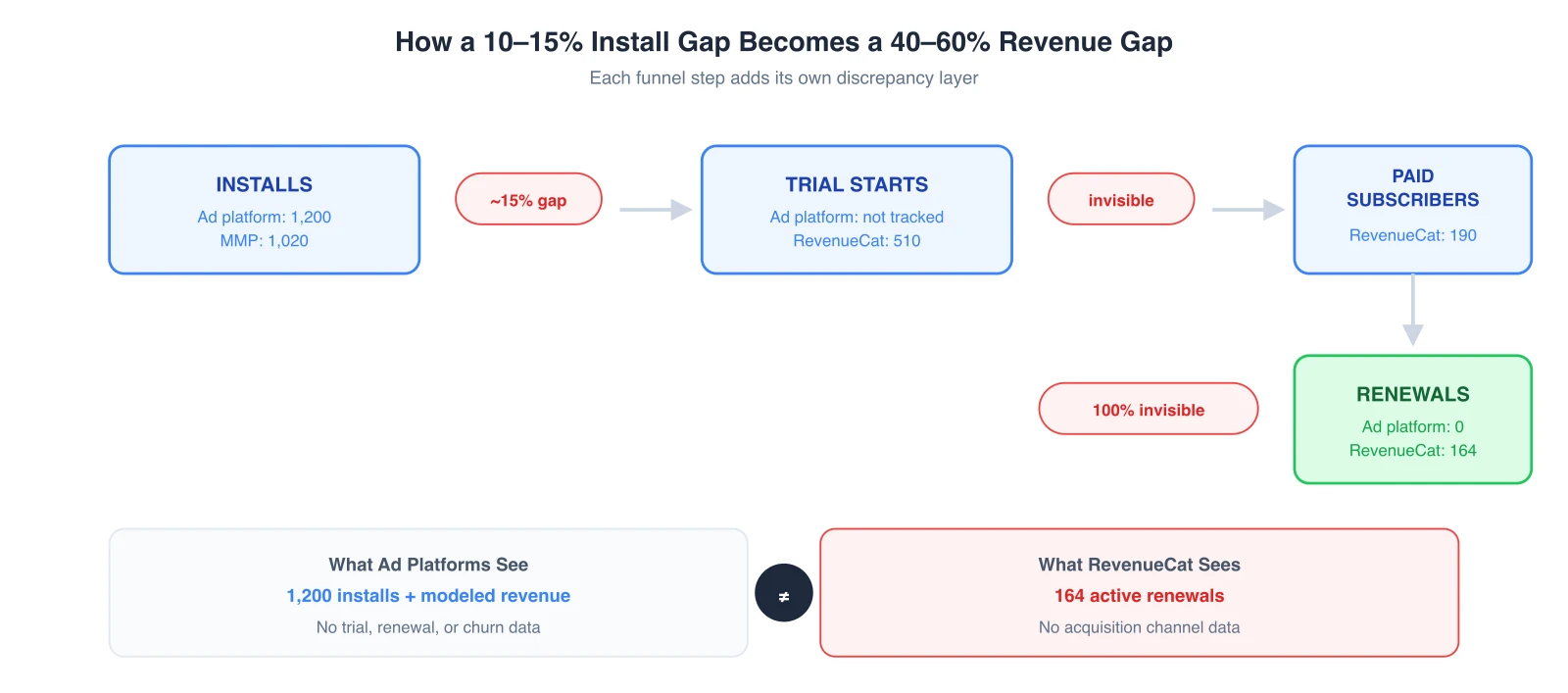 How a 10–15% Install Gap Becomes a 40–60% Revenue Gap

Each funnel step adds its own discrepancy layer

INSTALLS
Ad platform: 1,200
MMP: 1,020

~15% gap

TRIAL STARTS
Ad platform: not tracked
RevenueCat: 510

invisible

PAID SUBSCRIBERS
RevenueCat: 190

100% invisible

RENEWALS
Ad platform: 0
RevenueCat: 164

What Ad Platforms See
1,200 installs + modeled revenue
No trial, renewal, or churn data

≠

What RevenueCat Sees
164 active renewals
No acquisition channel data